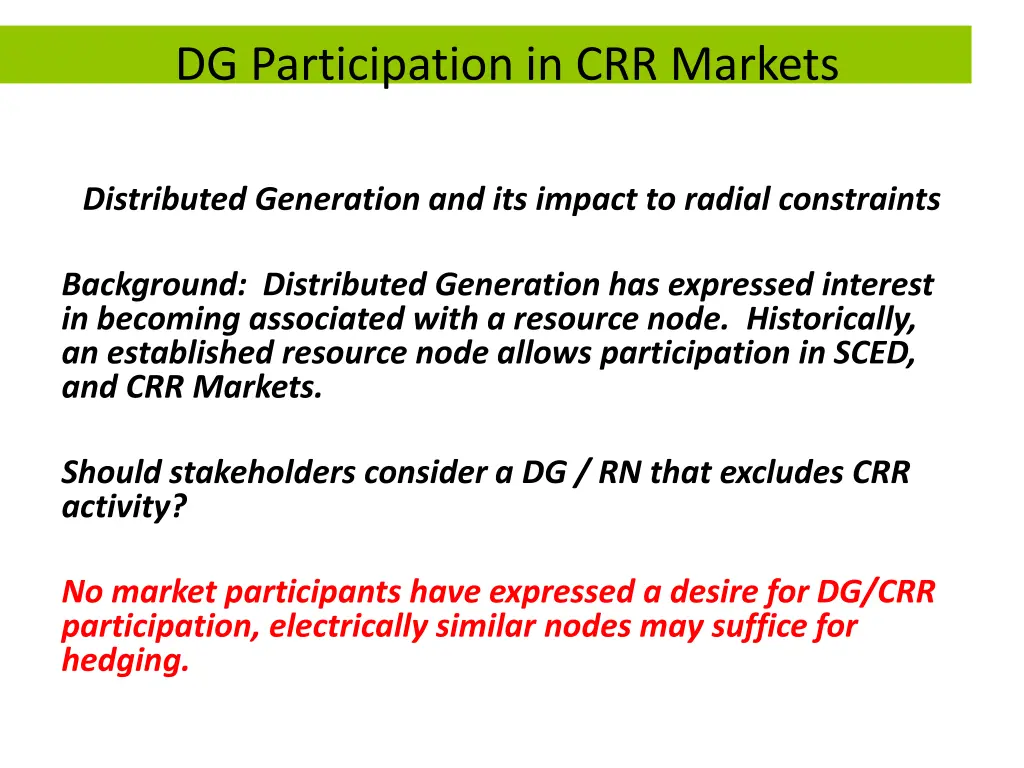 DG Participation in CRR Markets

Distributed Generation and its impact to radial constraints

Background: Distributed Generation has expressed interest in becoming associated with a resource node. Historically, an established resource node allows participation in SCED, and CRR Markets.

Should stakeholders consider a DG / RN that excludes CRR activity?

No market participants have expressed a desire for DG/CRR participation, electrically similar nodes may suffice for hedging.